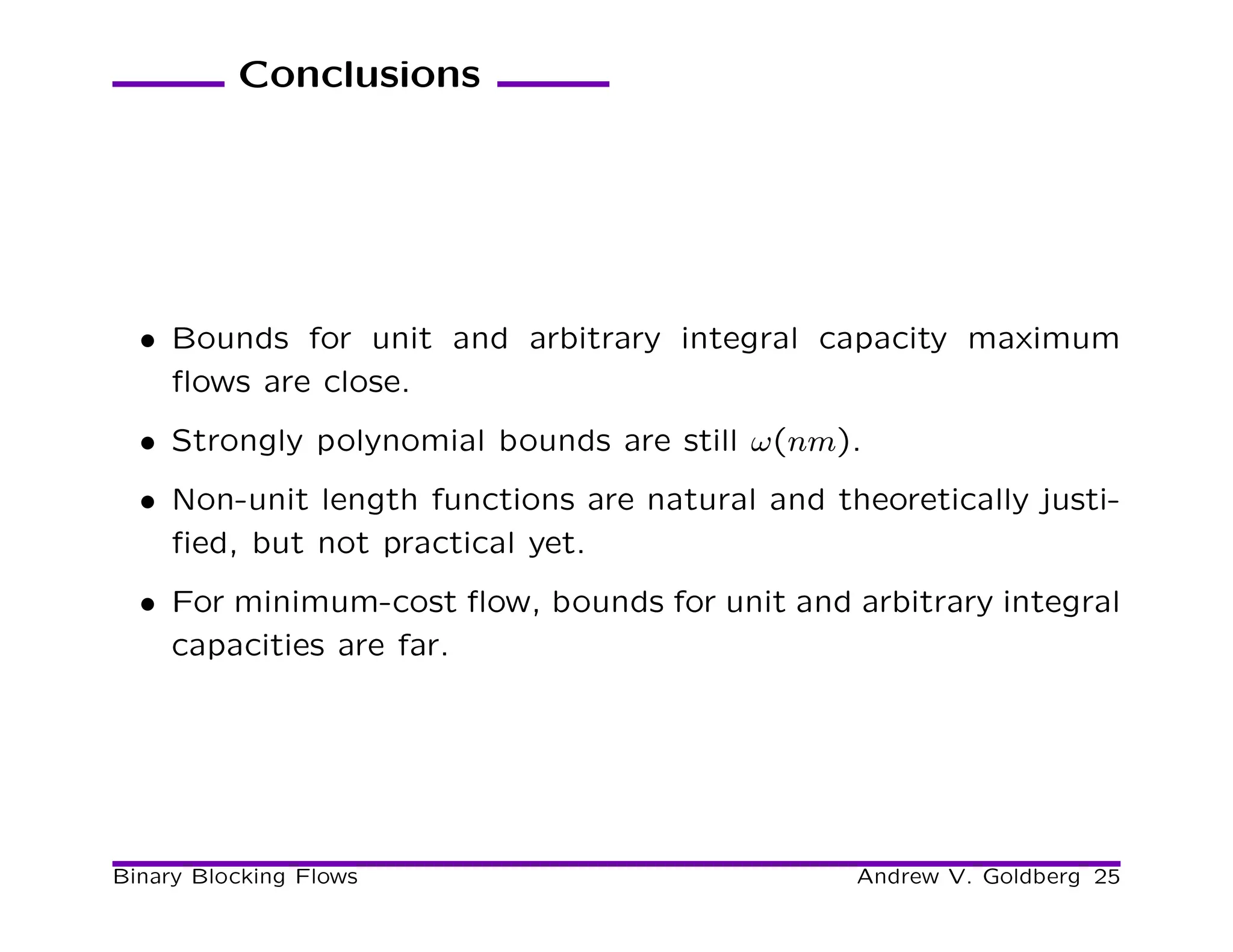 Conclusions

• Bounds for unit and arbitrary integral capacity maximum flows are close.

• Strongly polynomial bounds are still $\omega(nm)$.

• Non-unit length functions are natural and theoretically justified, but not practical yet.

• For minimum-cost flow, bounds for unit and arbitrary integral capacities are far.

Binary Blocking Flows
Andrew V. Goldberg 25